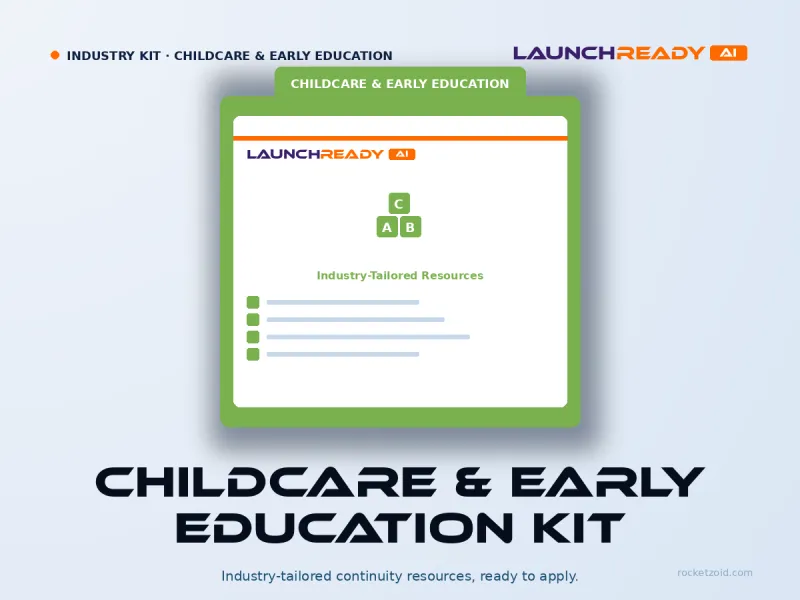 INDUSTRY KIT · CHILDCARE & EARLY EDUCATION

LAUNCHREADY AI

CHILDCARE & EARLY EDUCATION

LAUNCHREADY AI

C
A B

Industry-Tailored Resources

CHILDCARE & EARLY EDUCATION KIT

Industry-tailored continuity resources, ready to apply.

rocketzoid.com